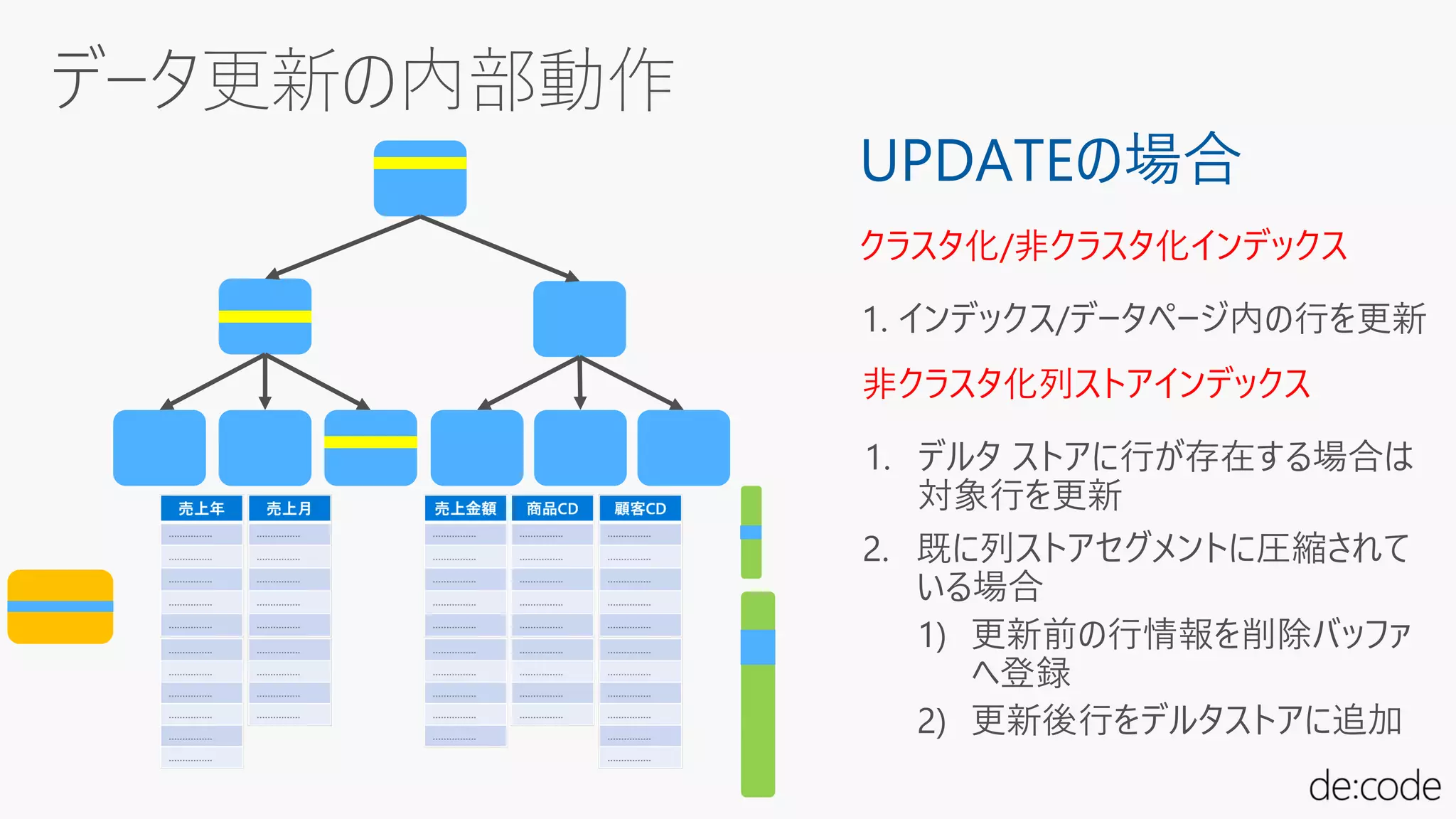 データ更新の内部動作

売上年

売上月

売上金額

商品CD

顧客CD

UPDATEの場合

クラスタ化/非クラスタ化インデックス

1. インデックス/データページ内の行を更新

非クラスタ化列ストアインデックス

1. デルタ ストアに行が存在する場合は対象行を更新

2. 既に列ストアセグメントに圧縮されている場合

1) 更新前の行情報を削除バッファへ登録

2) 更新後行をデルタストアに追加

de:code